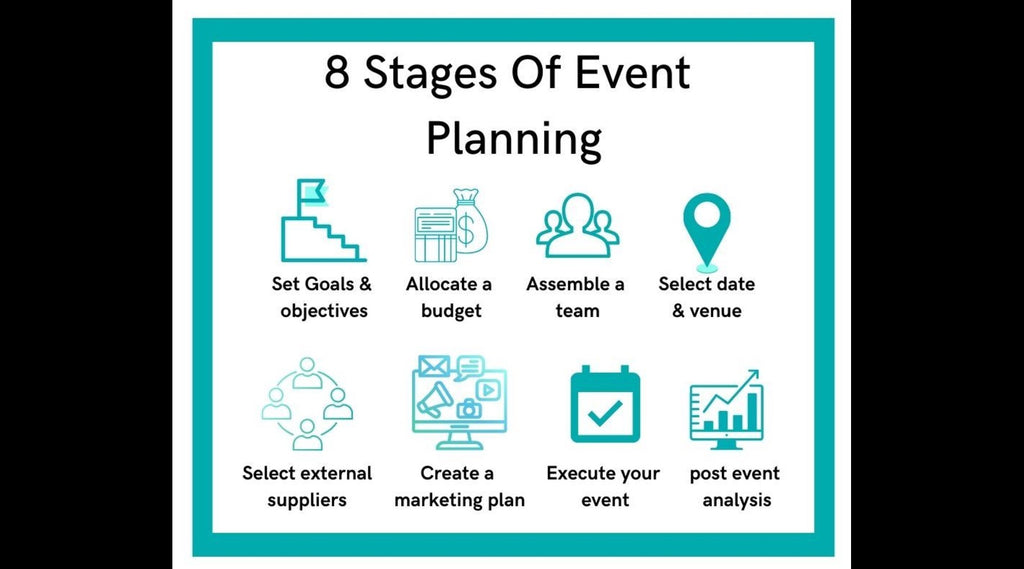 8 Stages Of Event Planning

Set Goals & objectives

Allocate a budget

Assemble a team

Select date & venue

Select external suppliers

Create a marketing plan

Execute your event

post event analysis